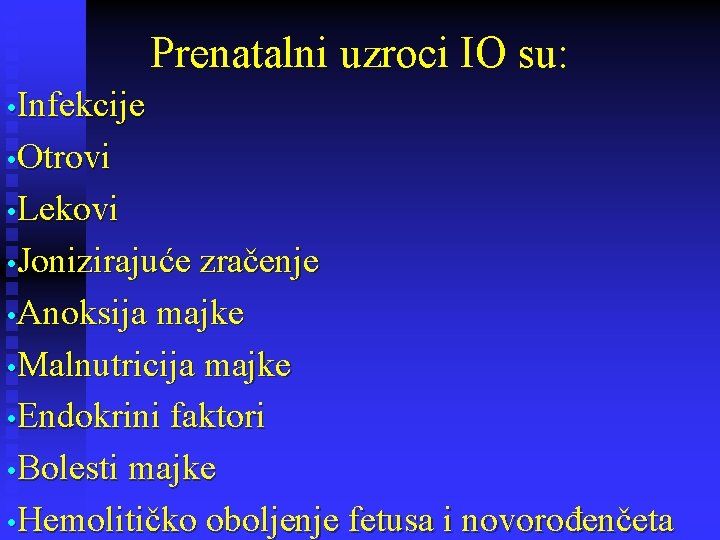 Prenatalni uzroci IO su:

•Infekcije
•Otrovi
•Lekovi
•Jonizirajuće zračenje
•Anoksija majke
•Malnutricija majke
•Endokrini faktori
•Bolesti majke
•Hemolitičko oboljenje fetusa i novorođenčeta